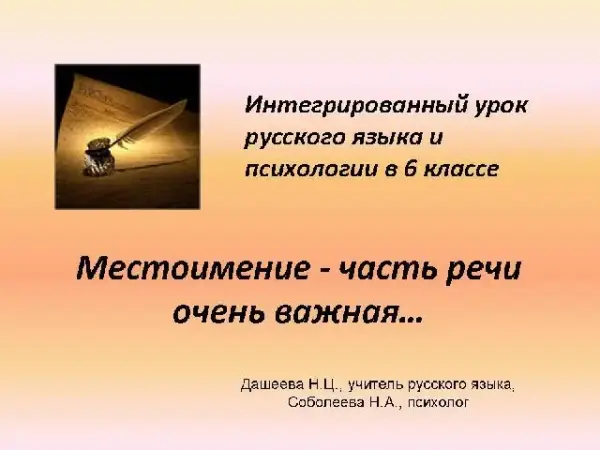 Интегрированный урок русского языка и психологии в 6 классе

Местоимение - часть речи очень важная…

Дашеева Н.Ц., учитель русского языка,
Соболеева Н.А., психолог